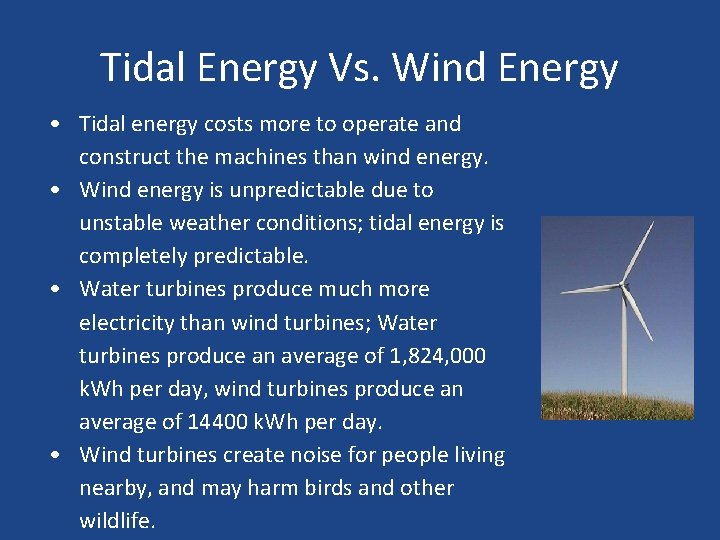 Tidal Energy Vs. Wind Energy

• Tidal energy costs more to operate and construct the machines than wind energy.
• Wind energy is unpredictable due to unstable weather conditions; tidal energy is completely predictable.
• Water turbines produce much more electricity than wind turbines; Water turbines produce an average of 1,824,000 kWh per day, wind turbines produce an average of 14400 kWh per day.
• Wind turbines create noise for people living nearby, and may harm birds and other wildlife.